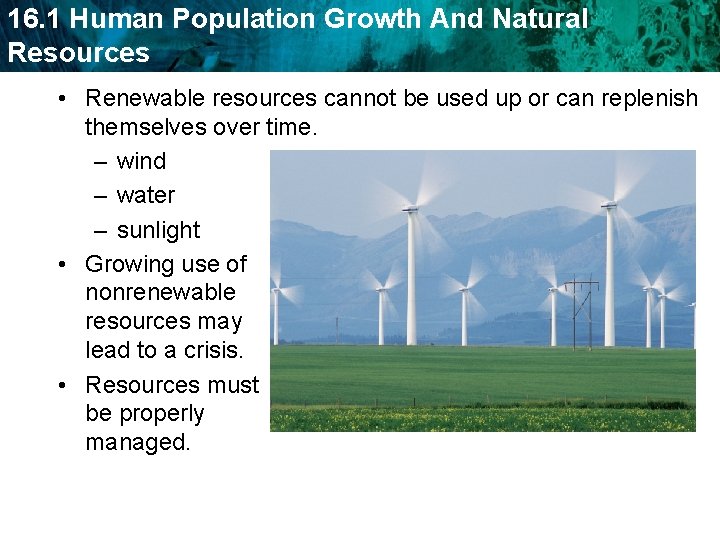 16.1 Human Population Growth And Natural Resources

• Renewable resources cannot be used up or can replenish themselves over time.
– wind
– water
– sunlight
• Growing use of nonrenewable resources may lead to a crisis.
• Resources must be properly managed.